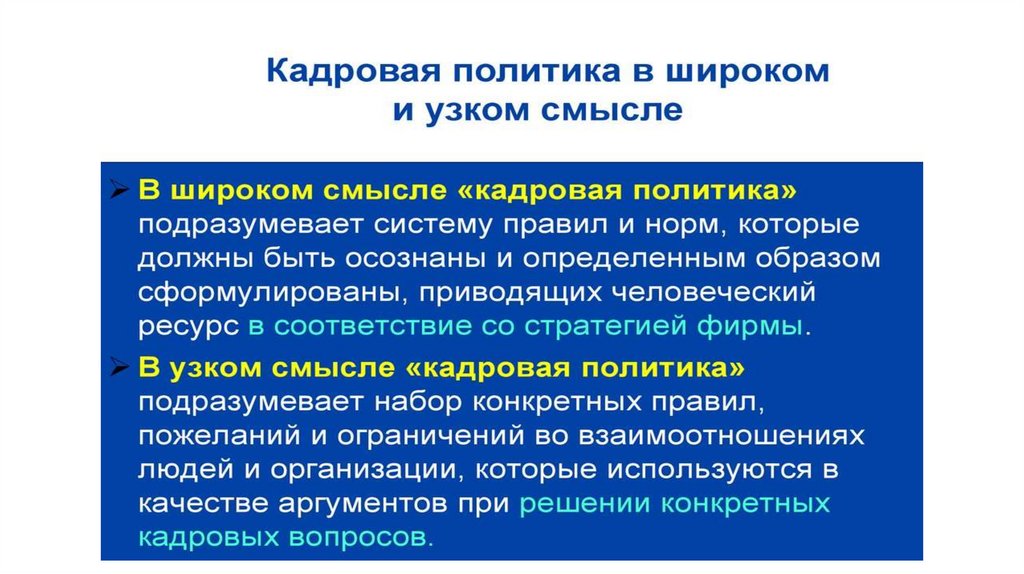 Кадровая политика в широком и узком смысле

➢ В широком смысле «кадровая политика» подразумевает систему правил и норм, которые должны быть осознаны и определенным образом сформулированы, приводящих человеческий ресурс в соответствие со стратегией фирмы.

➢ В узком смысле «кадровая политика» подразумевает набор конкретных правил, пожеланий и ограничений во взаимоотношениях людей и организации, которые используются в качестве аргументов при решении конкретных кадровых вопросов.